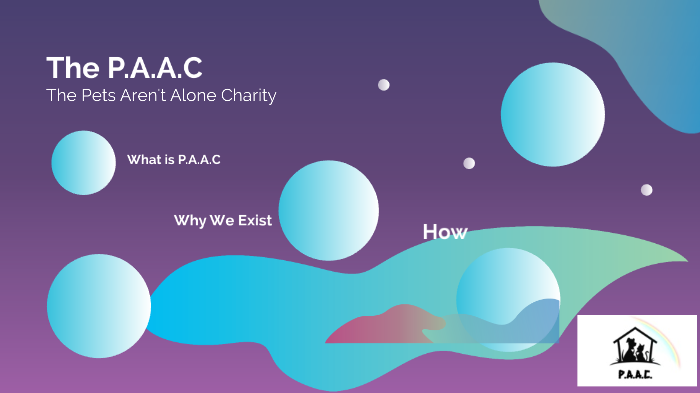 The P.A.A.C
The Pets Aren't Alone Charity

What is P.A.A.C

Why We Exist

How

P.A.A.C.